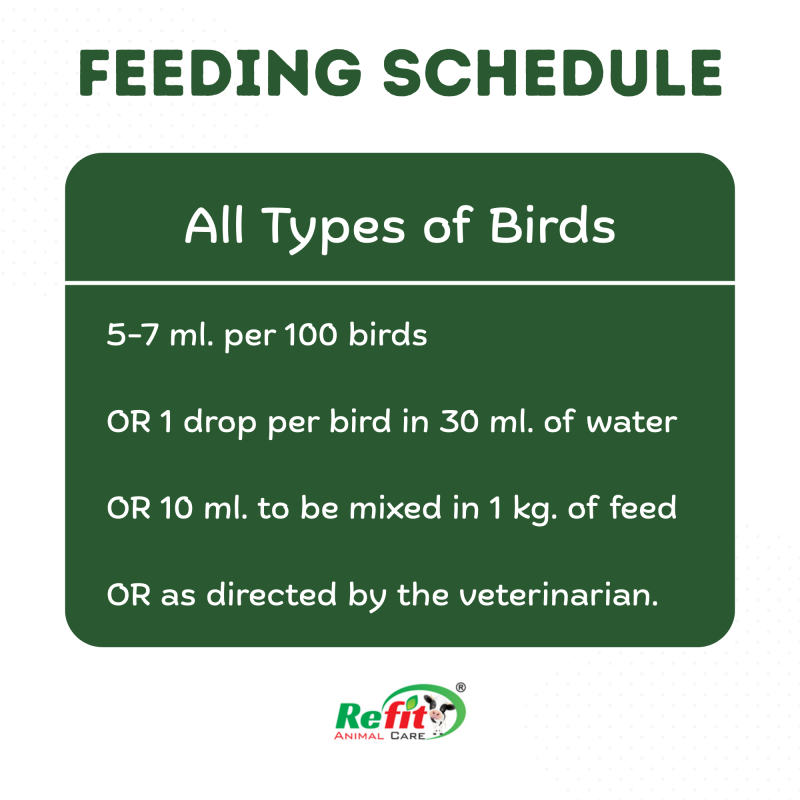 FEEDING SCHEDULE

All Types of Birds

5-7 ml. per 100 birds

OR 1 drop per bird in 30 ml. of water

OR 10 ml. to be mixed in 1 kg. of feed

OR as directed by the veterinarian.

Refit®
ANIMAL CARE